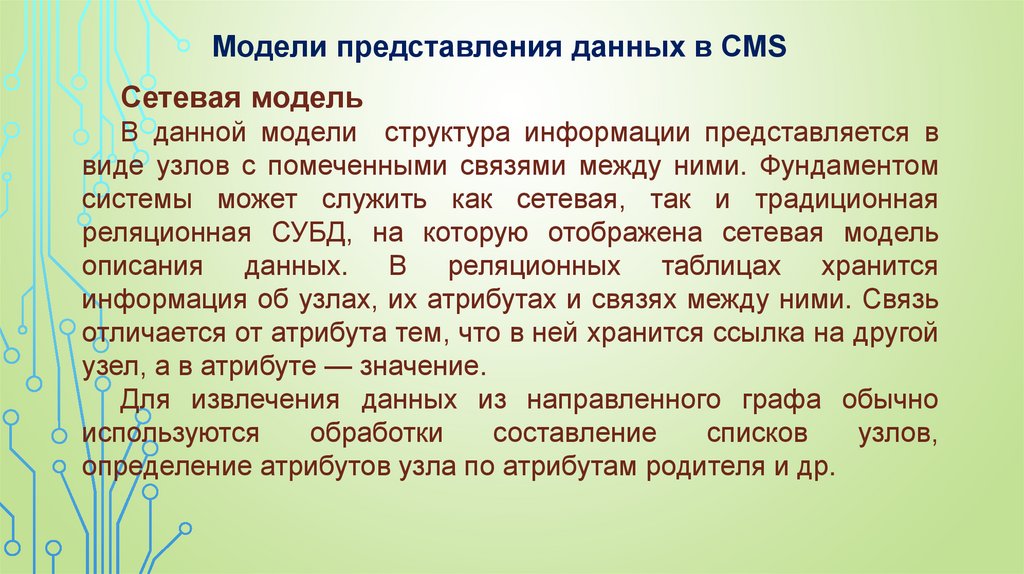 Модели представления данных в CMS

Сетевая модель

В данной модели структура информации представляется в виде узлов с помеченными связями между ними. Фундаментом системы может служить как сетевая, так и традиционная реляционная СУБД, на которую отображена сетевая модель описания данных. В реляционных таблицах хранится информация об узлах, их атрибутах и связях между ними. Связь отличается от атрибута тем, что в ней хранится ссылка на другой узел, а в атрибуте — значение.

Для извлечения данных из направленного графа обычно используются обработки составление списков узлов, определение атрибутов узла по атрибутам родителя и др.